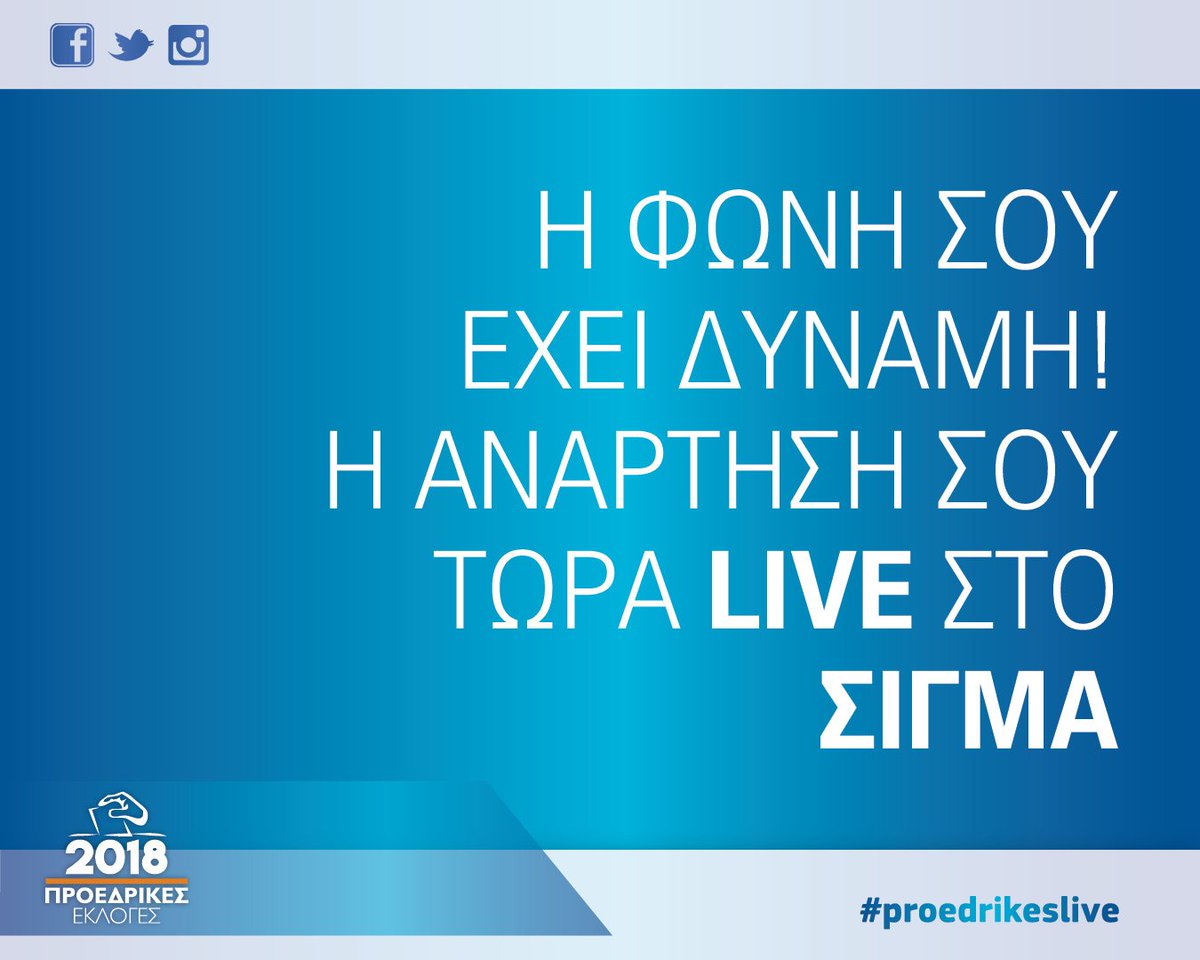 Η ΦΩΝΗ ΣΟΥ ΕΧΕΙ ΔΥΝΑΜΗ! Η ΑΝΑΡΤΗΣΗ ΣΟΥ ΤΩΡΑ LIVE ΣΤΟ ΣΙΓΜΑ

2018
ΠΡΟΕΔΡΙΚΕΣ
ΕΚΛΟΓΕΣ

#proedrikeslive